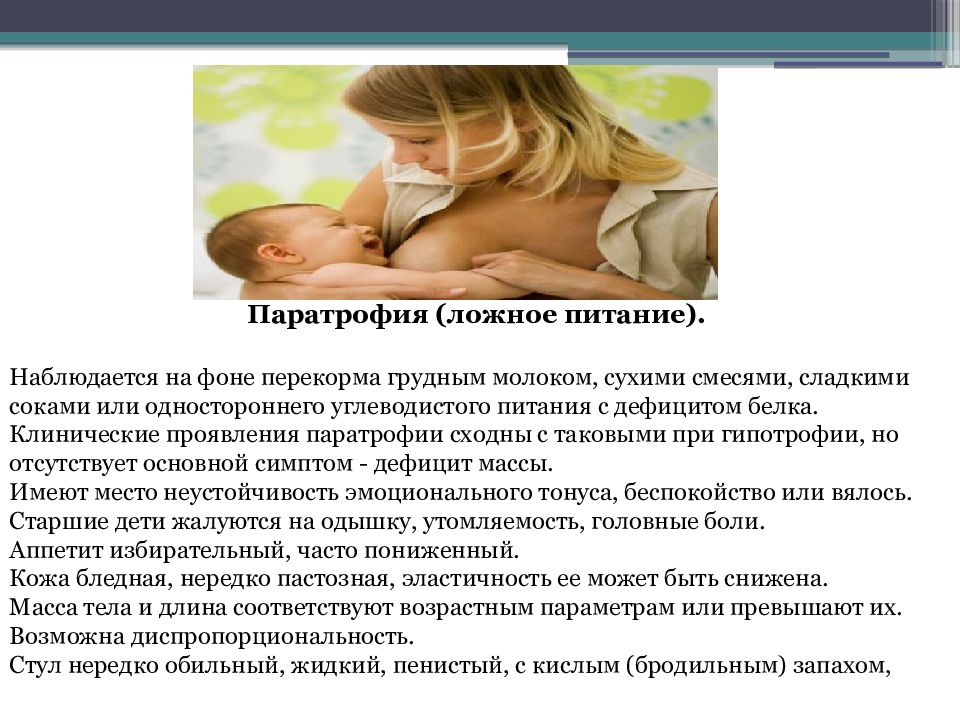 Паратрофия (ложное питание).

Наблюдается на фоне перекорма грудным молоком, сухими смесями, сладкими соками или одностороннего углеводистого питания с дефицитом белка.
Клинические проявления паратрофии сходны с таковыми при гипотрофии, но отсутствует основной симптом - дефицит массы.
Имеют место неустойчивость эмоционального тонуса, беспокойство или вялось.
Старшие дети жалуются на одышку, утомляемость, головные боли.
Аппетит избирательный, часто пониженный.
Кожа бледная, нередко пастозная, эластичность ее может быть снижена.
Масса тела и длина соответствуют возрастным параметрам или превышают их.
Возможна диспропорциональность.
Стул нередко обильный, жидкий, пенистый, с кислым (бродильным) запахом,